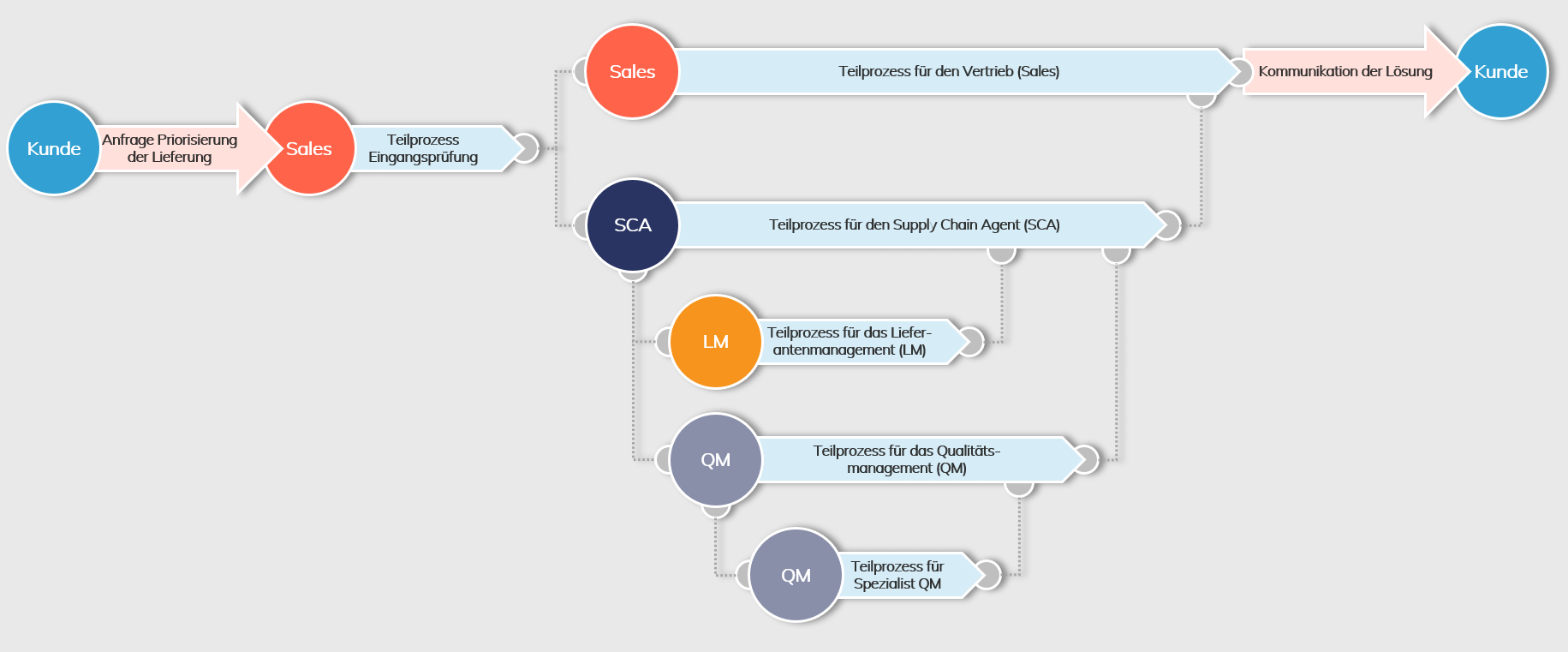 Kunde

Anfrage Priorisierung der Lieferung

Sales

Teilprozess Eingangsprüfung

Sales

Teilprozess für den Vertrieb (Sales)

Kommunikation der Lösung

Kunde

SCA

Teilprozess für den Supply Chain Agent (SCA)

LM

Teilprozess für das Lieferantenmanagement (LM)

QM

Teilprozess für das Qualitätsmanagement (QM)

QM

Teilprozess für Spezialist QM